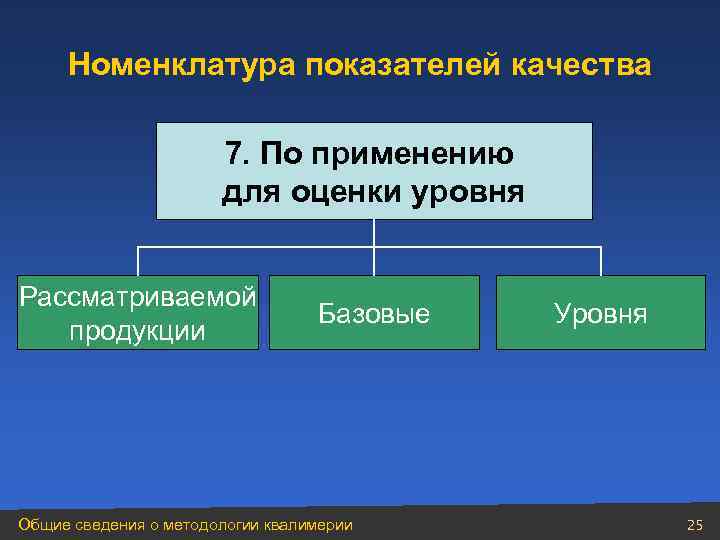 Номенклатура показателей качества

7. По применению для оценки уровня

Рассматриваемой продукции

Базовые

Уровня

Общие сведения о методологии квалимерии

25